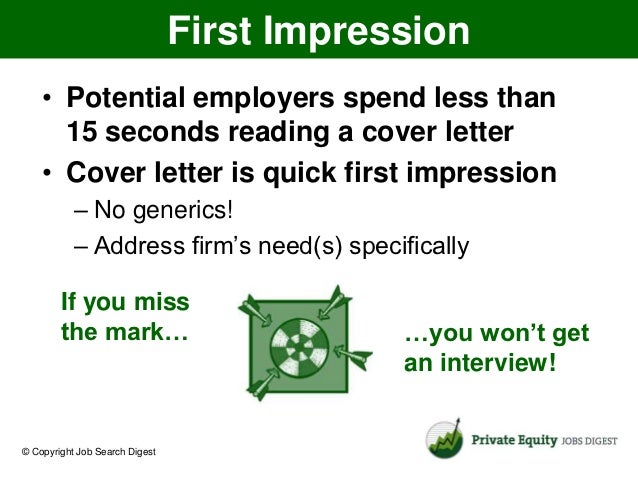 First Impression

• Potential employers spend less than 15 seconds reading a cover letter

• Cover letter is quick first impression

– No generics!

– Address firm's need(s) specifically

If you miss the mark…

…you won't get an interview!

© Copyright Job Search Digest

Private Equity JOBS DIGEST